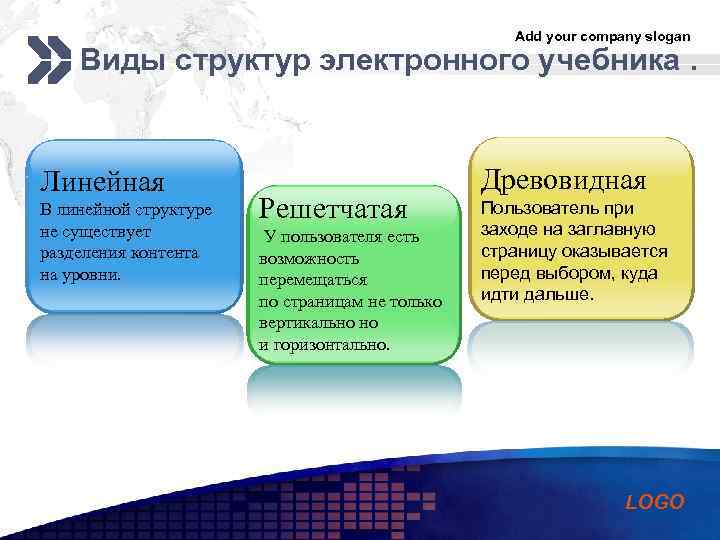 Add your company slogan

Виды структур электронного учебника .

Линейная
В линейной структуре не существует разделения контента на уровни.

Решетчатая
У пользователя есть возможность перемещаться по страницам не только вертикально но и горизонтально.

Древовидная
Пользователь при заходе на заглавную страницу оказывается перед выбором, куда идти дальше.

LOGO